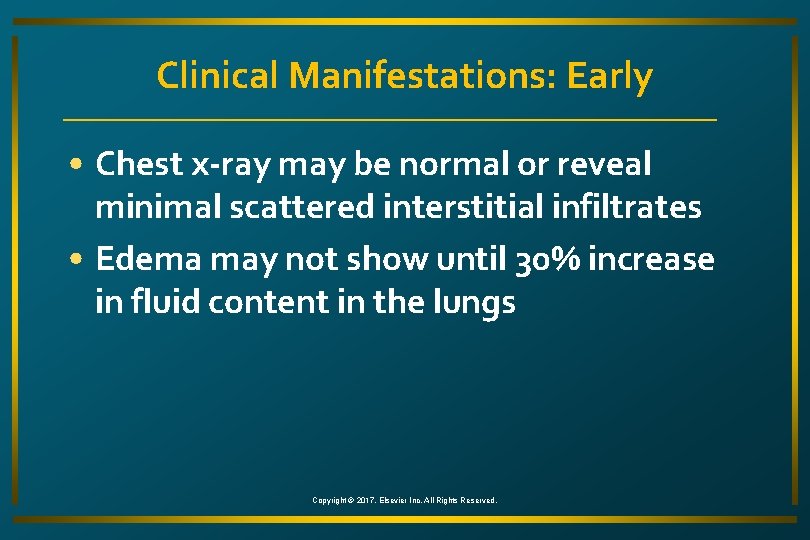 Clinical Manifestations: Early

• Chest x-ray may be normal or reveal minimal scattered interstitial infiltrates
• Edema may not show until 30% increase in fluid content in the lungs

Copyright © 2017, Elsevier Inc. All Rights Reserved.